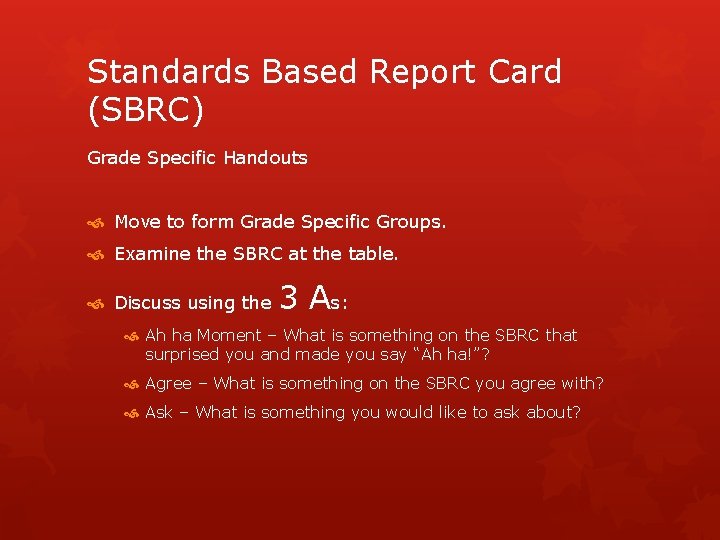 Standards Based Report Card (SBRC)

Grade Specific Handouts

Move to form Grade Specific Groups.

Examine the SBRC at the table.

Discuss using the 3 As:

Ah ha Moment – What is something on the SBRC that surprised you and made you say “Ah ha!”?

Agree – What is something on the SBRC you agree with?

Ask – What is something you would like to ask about?